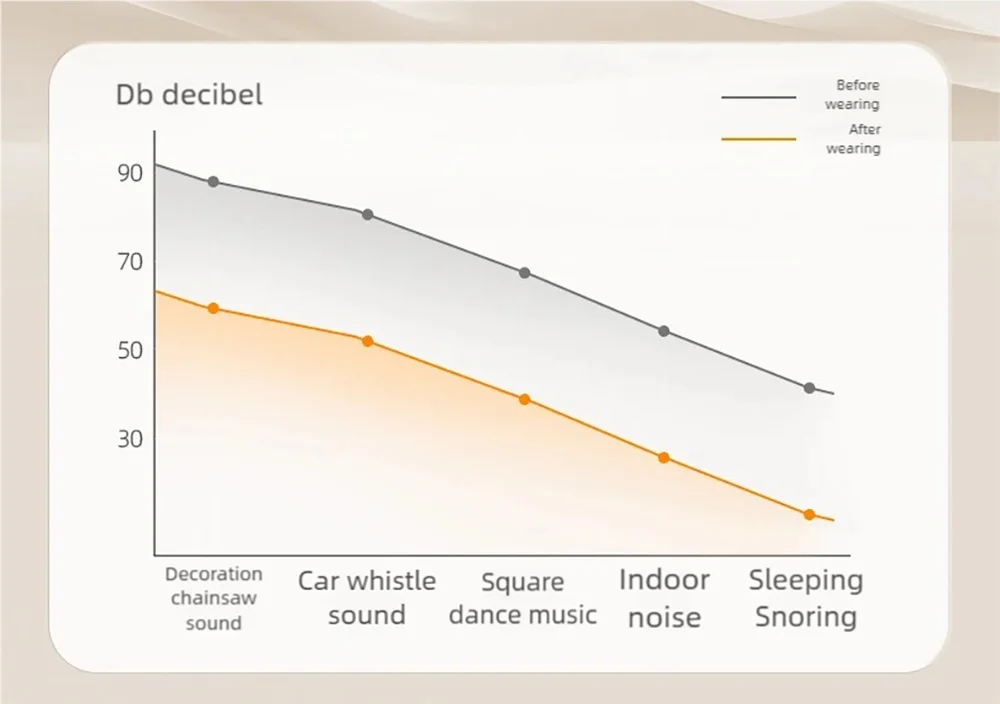 Db decibel

Before wearing

After wearing

90

70

50

30

Decoration chainsaw sound

Car whistle sound

Square dance music

Indoor noise

Sleeping Snoring